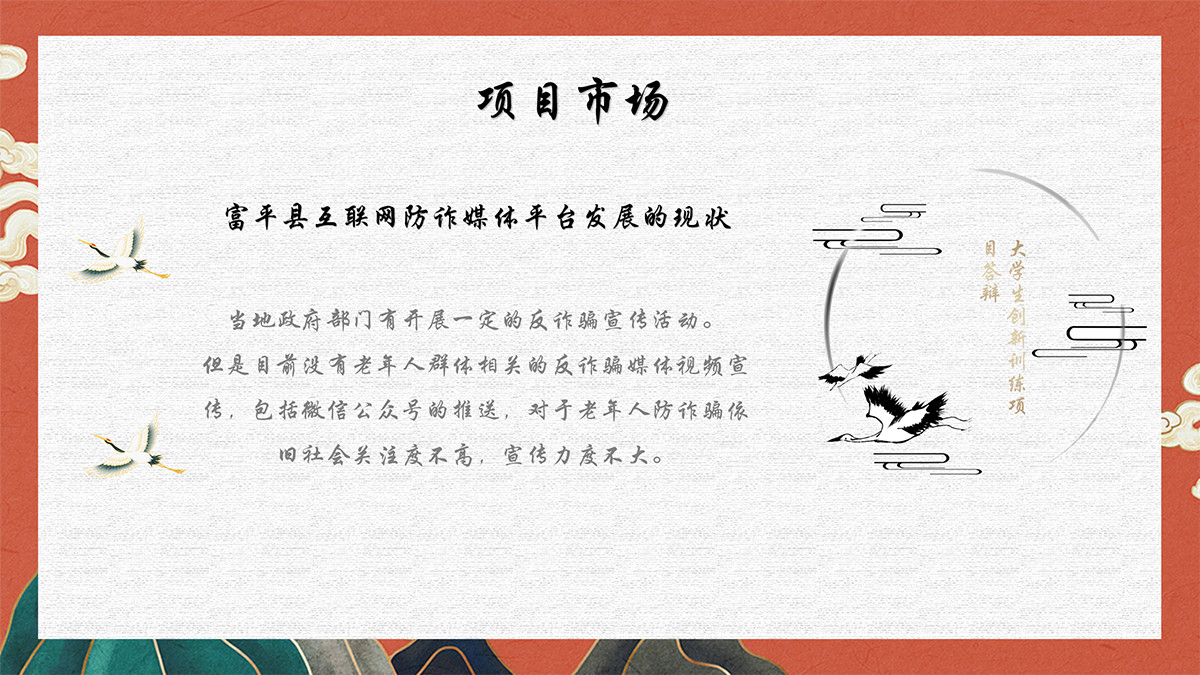 项目市场

富平县互联网防诈媒体平台发展的现状

当地政府部门有开展一定的反诈骗宣传活动。但是目前没有老年人群体相关的反诈骗媒体视频宣传，包括微信公众号的推送，对于老年人防诈骗依旧社会关注度不高，宣传力度不大。

大学生创新训练项目答辩